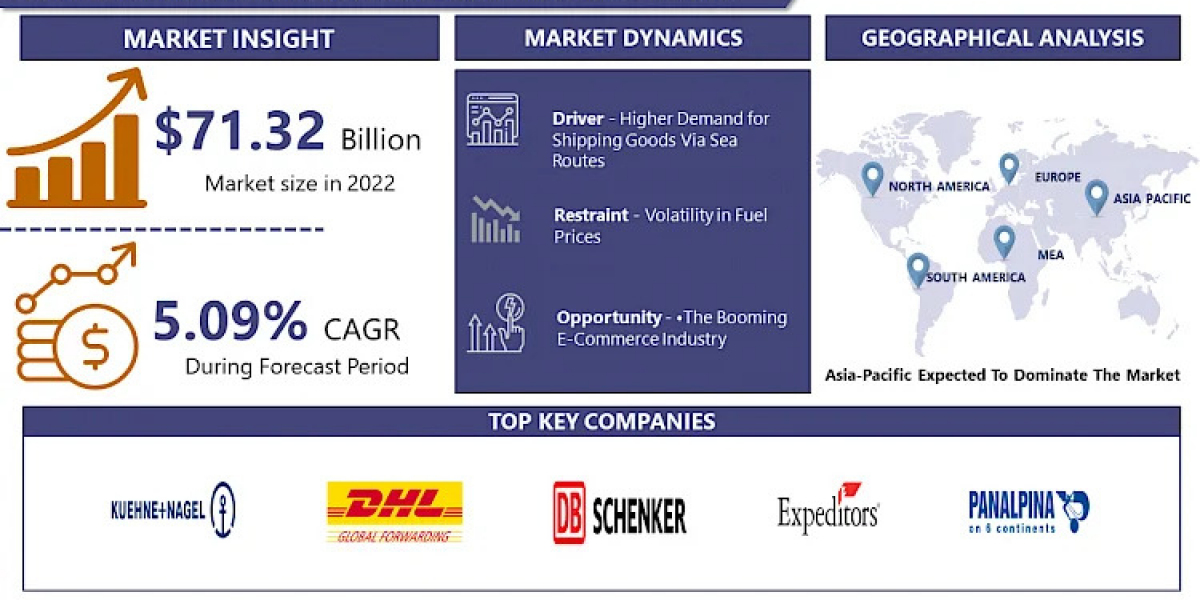 MARKET INSIGHT

$71.32 Billion
Market size in 2022

5.09% CAGR
During Forecast Period

MARKET DYNAMICS

Driver - Higher Demand for Shipping Goods Via Sea Routes

Restraint - Volatility in Fuel Prices

Opportunity - •The Booming E-Commerce Industry

GEOGRAPHICAL ANALYSIS

NORTH AMERICA
EUROPE
ASIA PACIFIC
MEA
SOUTH AMERICA

Asia-Pacific Expected To Dominate The Market

TOP KEY COMPANIES

KUEHNE+NAGEL

DHL
GLOBAL FORWARDING

DB SCHENKER

Expeditors

PANALPINA
on 6 continents